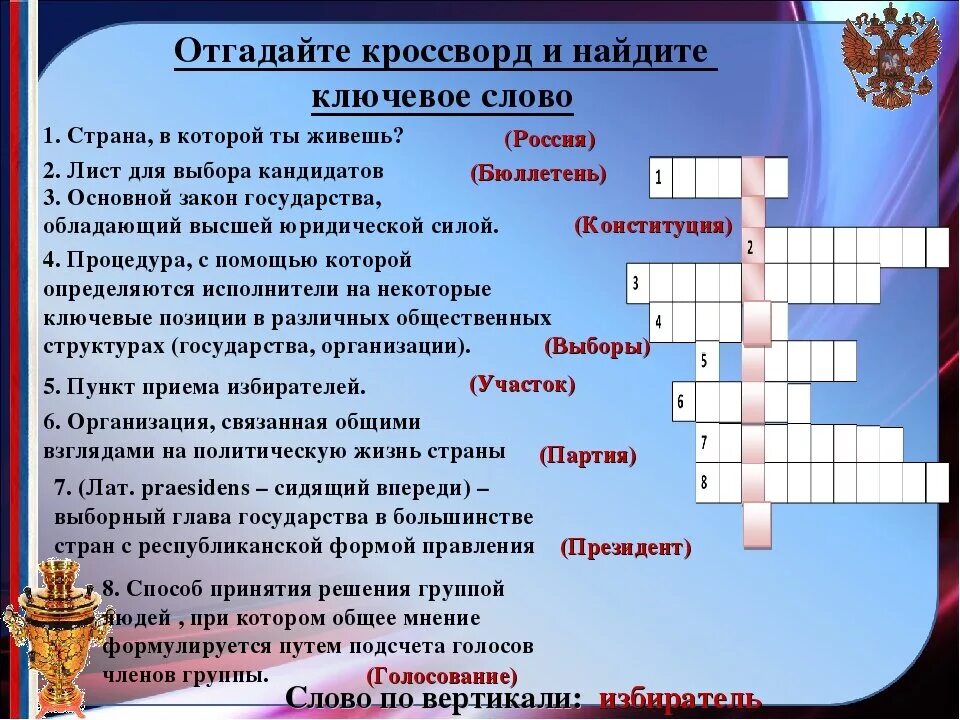 Отгадайте кроссворд и найдите ключевое слово

1. Страна, в которой ты живешь? (Россия)

2. Лист для выбора кандидатов (Бюллетень)

3. Основной закон государства, обладающий высшей юридической силой. (Конституция)

4. Процедура, с помощью которой определяются исполнители на некоторые ключевые позиции в различных общественных структурах (государства, организации). (Выборы)

5. Пункт приема избирателей. (Участок)

6. Организация, связанная общими взглядами на политическую жизнь страны (Партия)

7. (Лат. praesidens – сидящий впереди) – выборный глава государства в большинстве стран с республиканской формой правления (Президент)

8. Способ принятия решения группой людей , при котором общее мнение формулируется путем подсчета голосов членов группы. (Голосование)

1
2
3
4
5
6
7
8

Слово по вертикали: избиратель